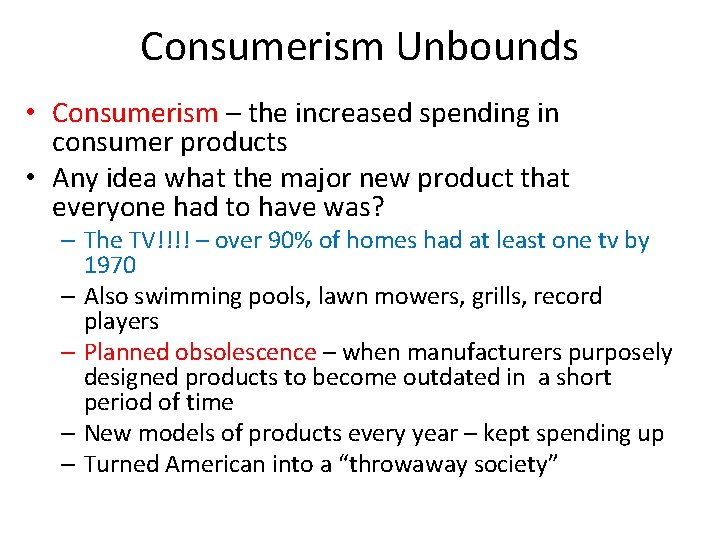 Consumerism Unbounds

• Consumerism – the increased spending in consumer products
• Any idea what the major new product that everyone had to have was?
– The TV!!!! – over 90% of homes had at least one tv by 1970
– Also swimming pools, lawn mowers, grills, record players
– Planned obsolescence – when manufacturers purposely designed products to become outdated in a short period of time
– New models of products every year – kept spending up
– Turned American into a "throwaway society"